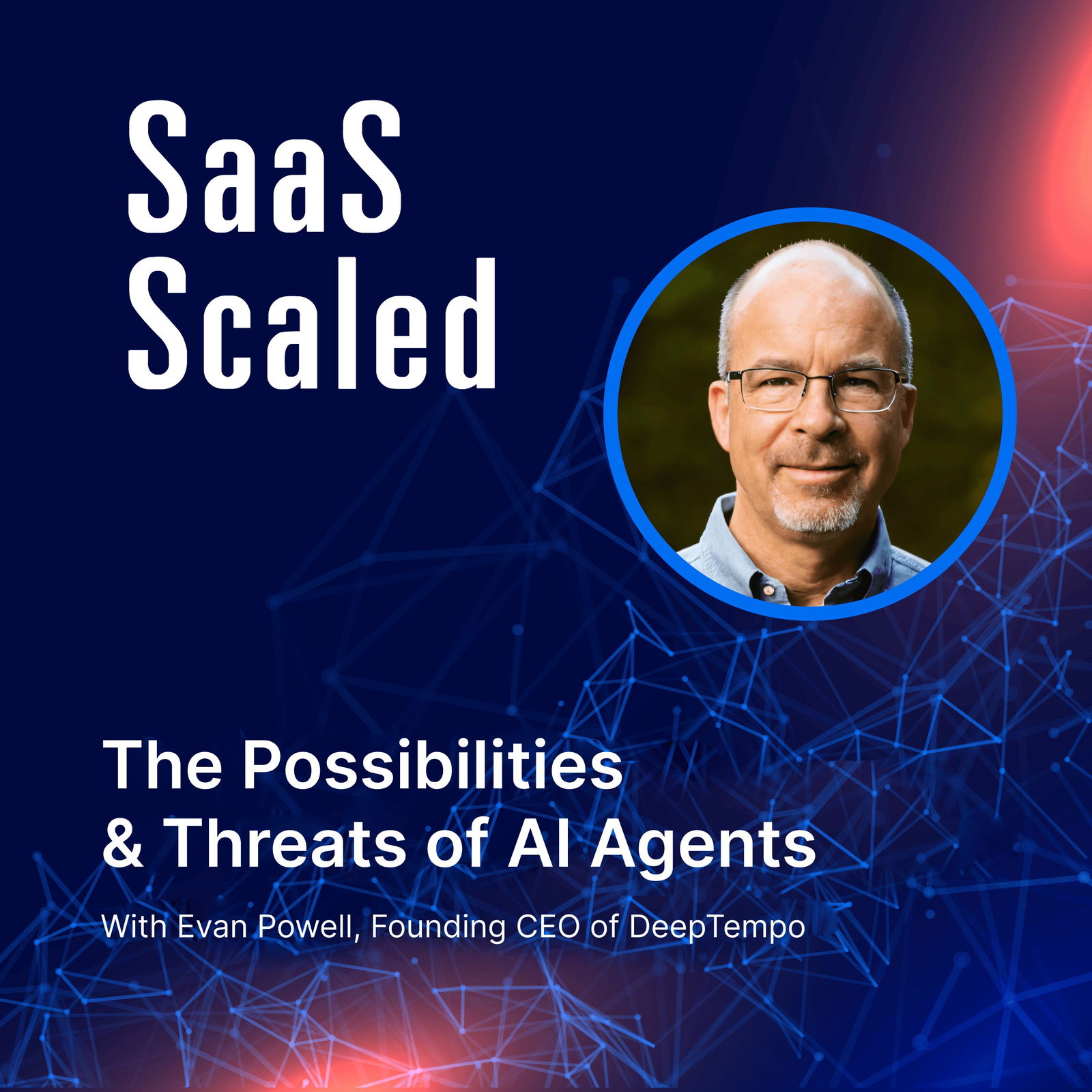 SaaS Scaled

The Possibilities & Threats of AI Agents

With Evan Powell, Founding CEO of DeepTempo